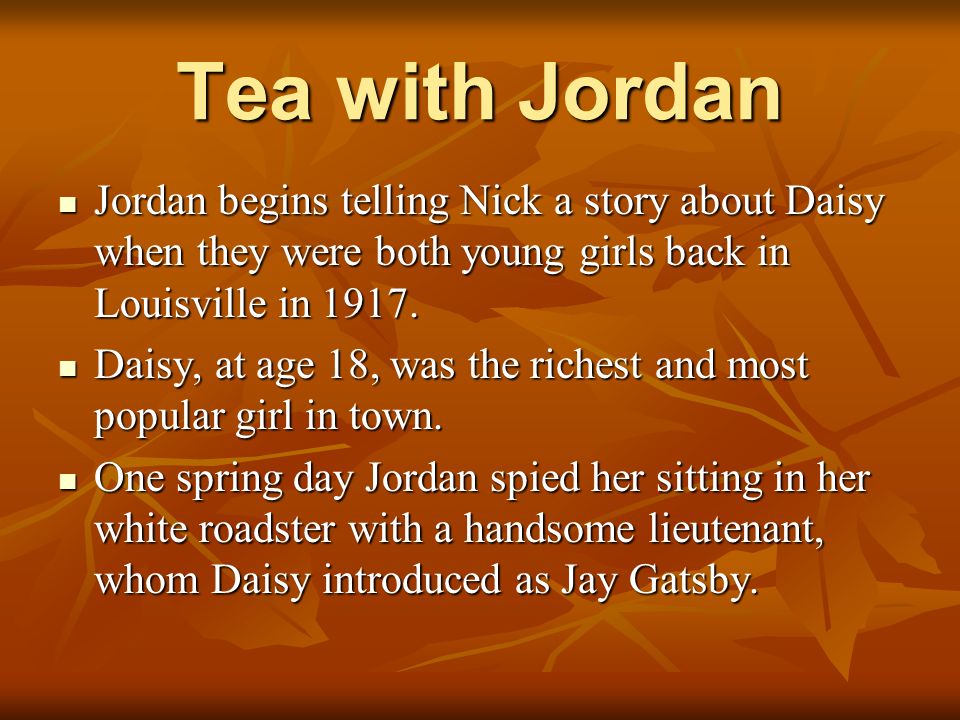 Tea with Jordan

- Jordan begins telling Nick a story about Daisy when they were both young girls back in Louisville in 1917.
- Daisy, at age 18, was the richest and most popular girl in town.
- One spring day Jordan spied her sitting in her white roadster with a handsome lieutenant, whom Daisy introduced as Jay Gatsby.